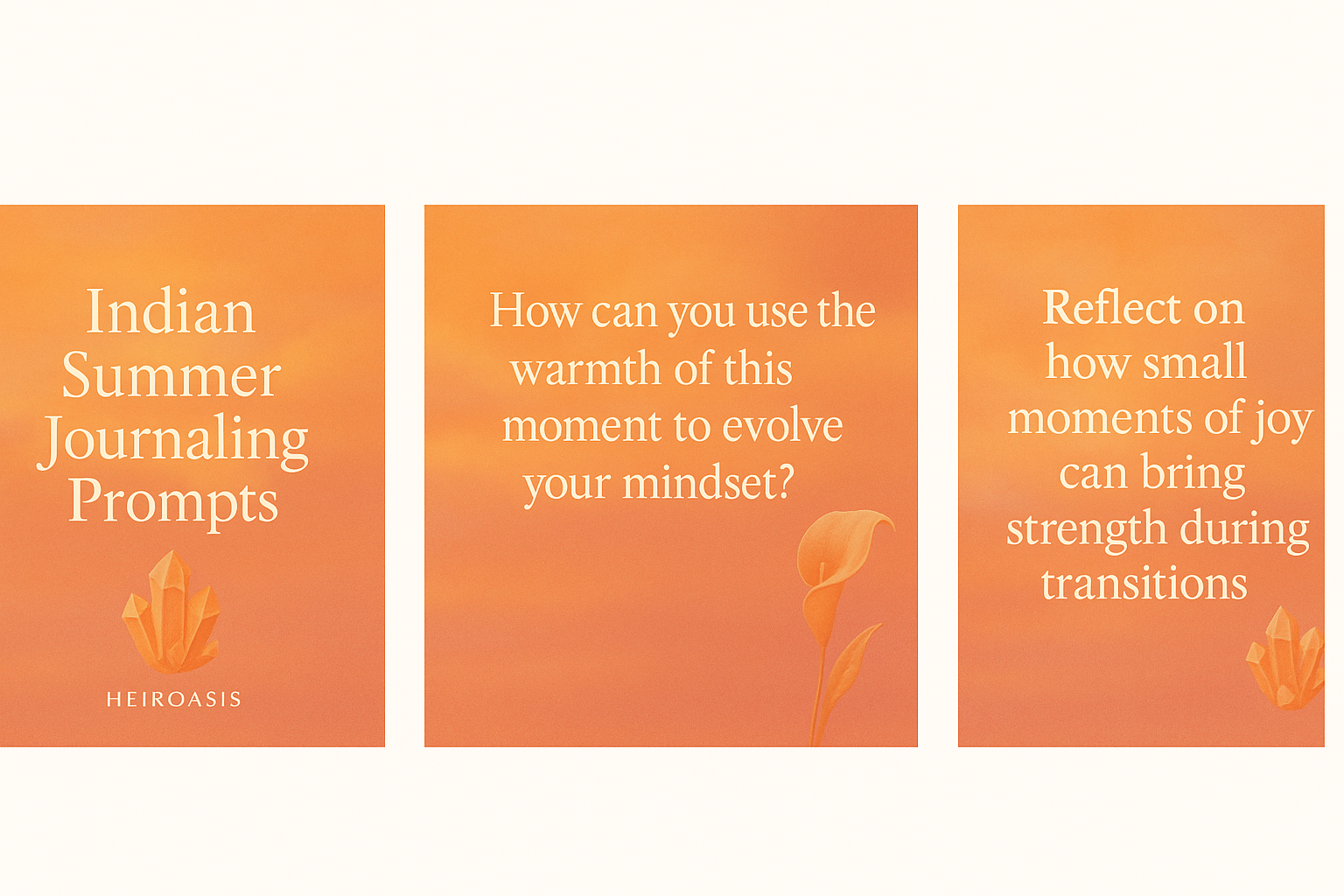 Indian Summer Journaling Prompts

HEIROASIS

How can you use the warmth of this moment to evolve your mindset?

Reflect on how small moments of joy can bring strength during transitions